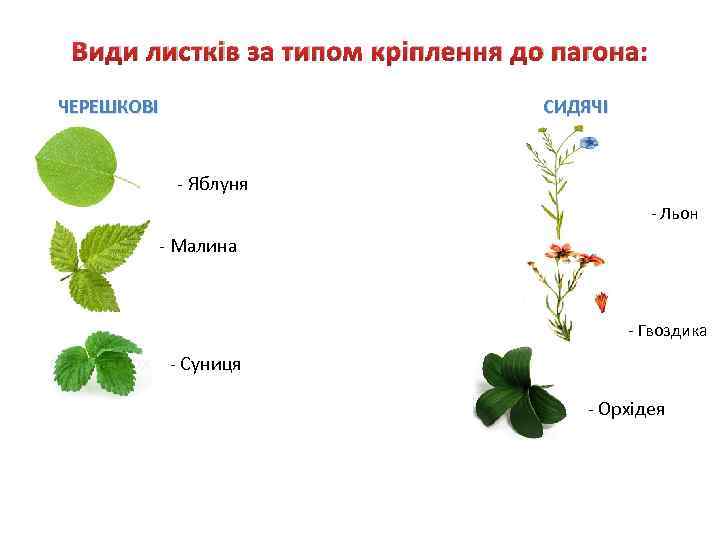 Види листків за типом кріплення до пагона:

ЧЕРЕШКОВІ

- Яблуня

- Малина

- Суниця

СИДЯЧІ

- Льон

- Гвоздика

- Орхідея